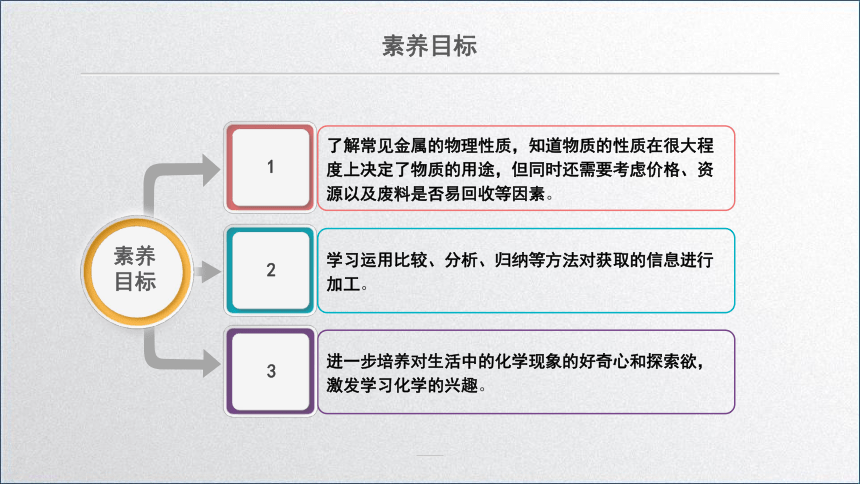 素养目标

素养目标

1

了解常见金属的物理性质，知道物质的性质在很大程度上决定了物质的用途，但同时还需要考虑价格、资源以及废料是否易回收等因素。

2

学习运用比较、分析、归纳等方法对获取的信息进行加工。

3

进一步培养对生活中的化学现象的好奇心和探索欲，激发学习化学的兴趣。